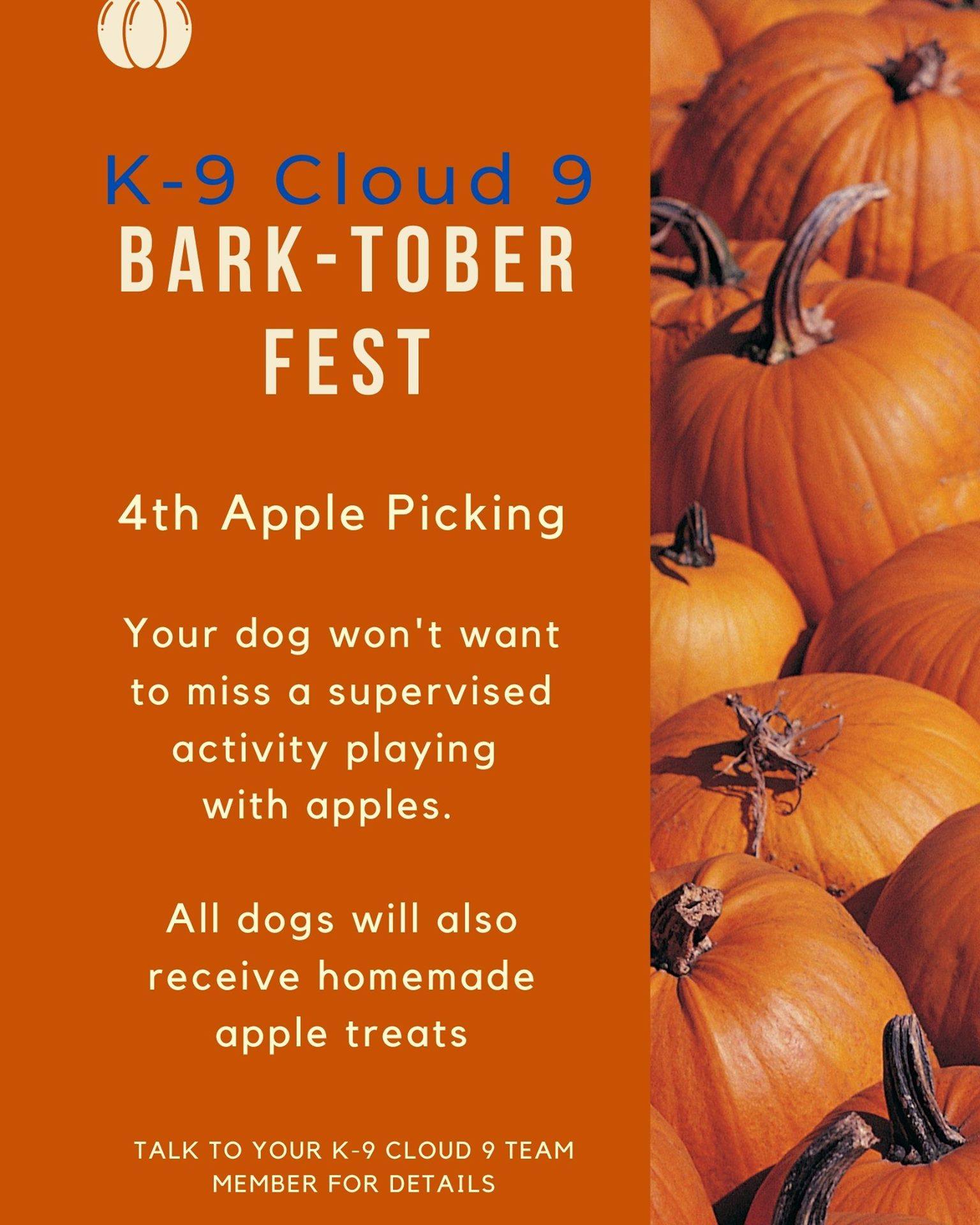 K-9 Cloud 9
BARK-TOBER FEST

4th Apple Picking

Your dog won't want to miss a supervised activity playing with apples.

All dogs will also receive homemade apple treats

TALK TO YOUR K-9 CLOUD 9 TEAM MEMBER FOR DETAILS